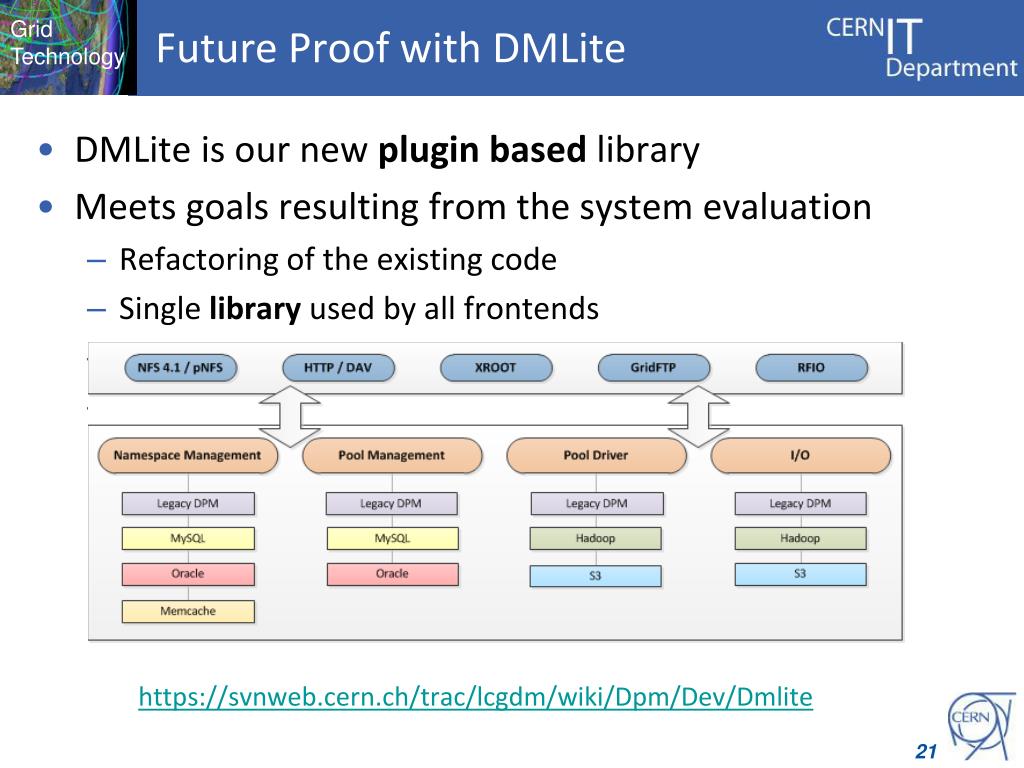 Grid Technology

Future Proof with DMLite

CERN IT Department

• DMLite is our new **plugin based** library
• Meets goals resulting from the system evaluation
– Refactoring of the existing code
– Single **library** used by all frontends

NFS 4.1 / pNFS
HTTP / DAV
XROOT
GridFTP
RFIO

Namespace Management
Legacy DPM
MySQL
Oracle
Memcache

Pool Management
Legacy DPM
MySQL
Oracle

Pool Driver
Legacy DPM
Hadoop
S3

I/O
Legacy DPM
Hadoop
S3

https://svnweb.cern.ch/trac/lcgdm/wiki/Dpm/Dev/Dmlite

CERN

21